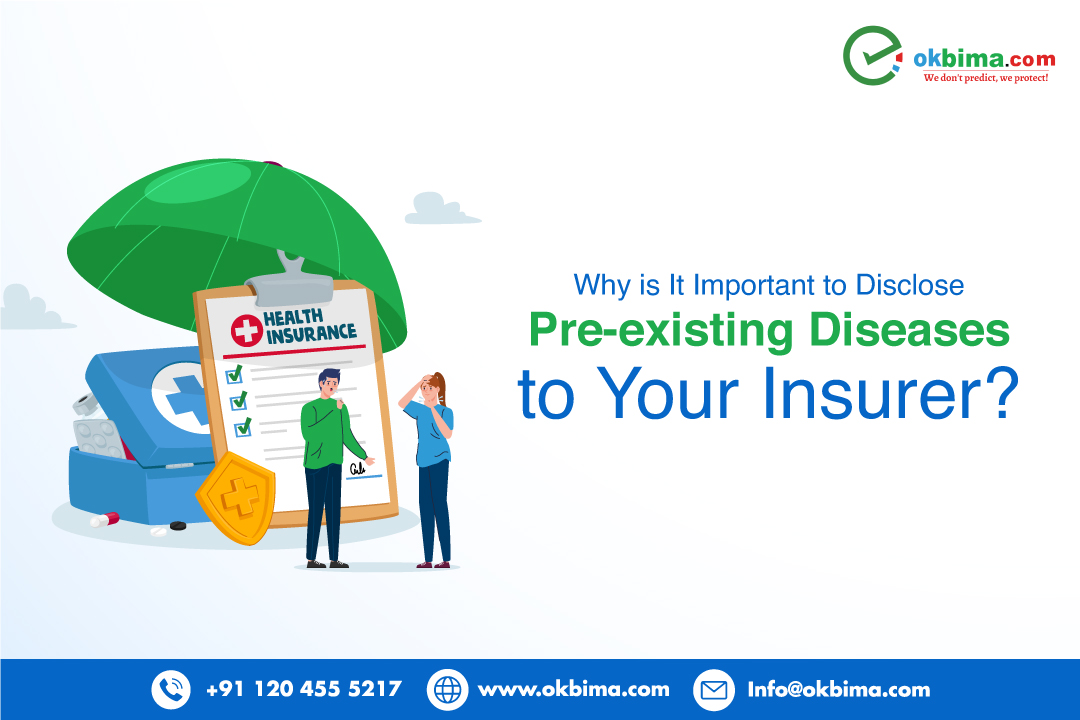 okbima.com
We don't predict, we protect!

HEALTH INSURANCE

Why is It Important to Disclose
Pre-existing Diseases
to Your Insurer?

+91 120 455 5217
www.okbima.com
Info@okbima.com